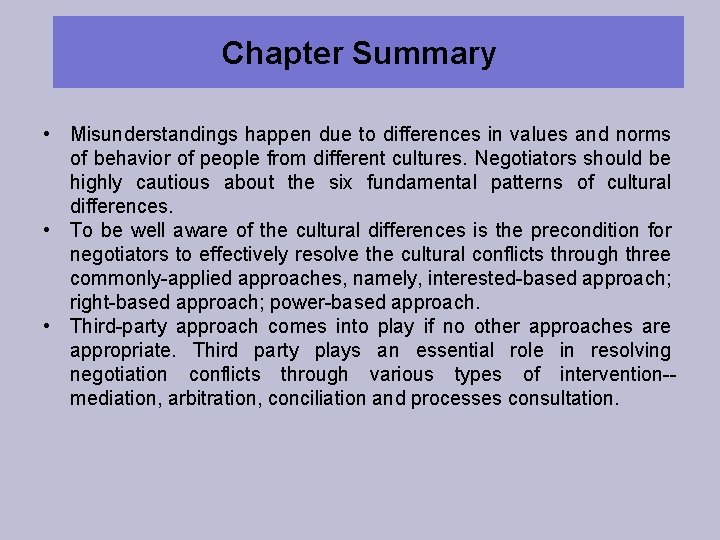 Chapter Summary

• Misunderstandings happen due to differences in values and norms of behavior of people from different cultures. Negotiators should be highly cautious about the six fundamental patterns of cultural differences.
• To be well aware of the cultural differences is the precondition for negotiators to effectively resolve the cultural conflicts through three commonly-applied approaches, namely, interested-based approach; right-based approach; power-based approach.
• Third-party approach comes into play if no other approaches are appropriate. Third party plays an essential role in resolving negotiation conflicts through various types of intervention--mediation, arbitration, conciliation and processes consultation.